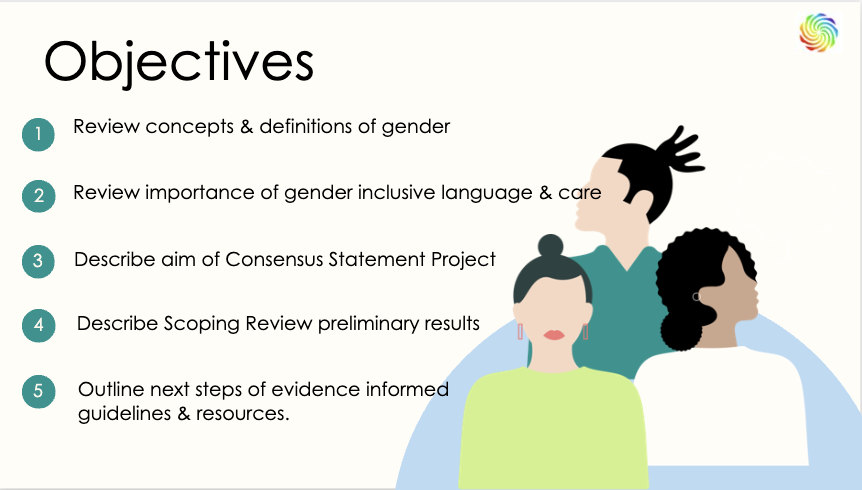 Objectives

1 Review concepts & definitions of gender

2 Review importance of gender inclusive language & care

3 Describe aim of Consensus Statement Project

4 Describe Scoping Review preliminary results

5 Outline next steps of evidence informed guidelines & resources.